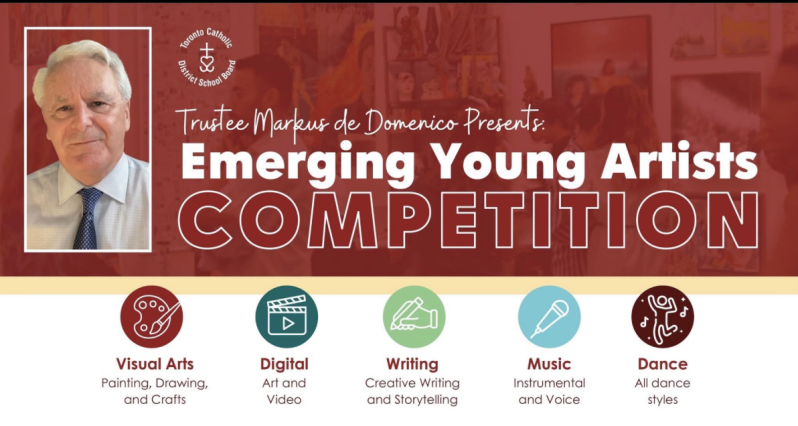 Toronto Catholic District School Board

Trustee Markus de Domenico Presents:

Emerging Young Artists

COMPETITION

Visual Arts
Painting, Drawing, and Crafts

Digital
Art and Video

Writing
Creative Writing and Storytelling

Music
Instrumental and Voice

Dance
All dance styles